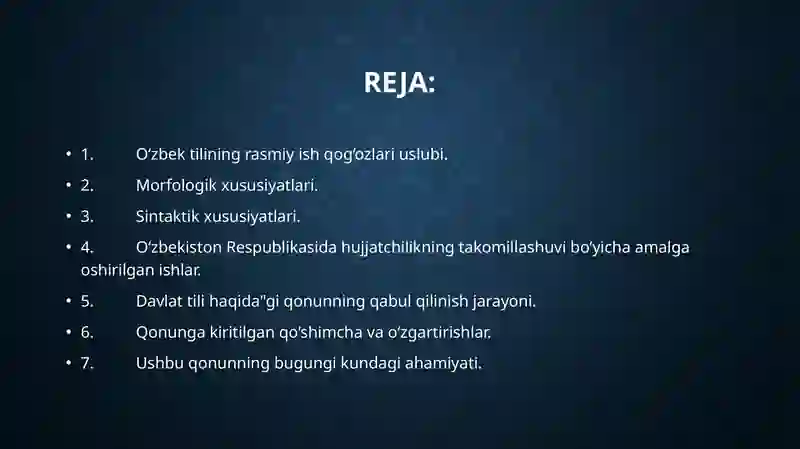 REJA:

• 1. O‘zbek tilining rasmiy ish qog‘ozlari uslubi.

• 2. Morfologik xususiyatlari.

• 3. Sintaktik xususiyatlari.

• 4. O‘zbekiston Respublikasida hujjatchilikning takomillashuvi bo‘yicha amalga oshirilgan ishlar.

• 5. Davlat tili haqida"gi qonunning qabul qilinish jarayoni.

• 6. Qonunga kiritilgan qo‘shimcha va o‘zgartirishlar.

• 7. Ushbu qonunning bugungi kundagi ahamiyati.